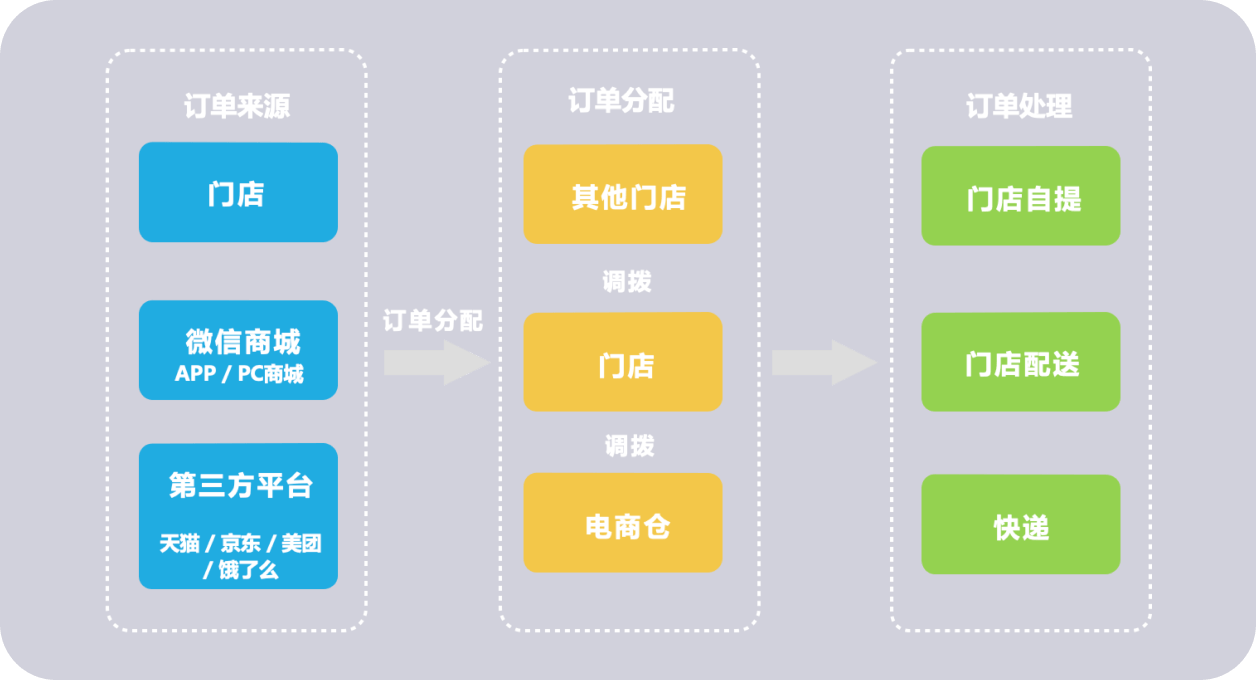 订单来源

门店

微信商城
APP / PC商城

第三方平台

天猫 / 京东 / 美团 / 饿了么

订单分配

订单分配

其他门店

调拨

门店

调拨

电商仓

订单处理

门店自提

门店配送

快递